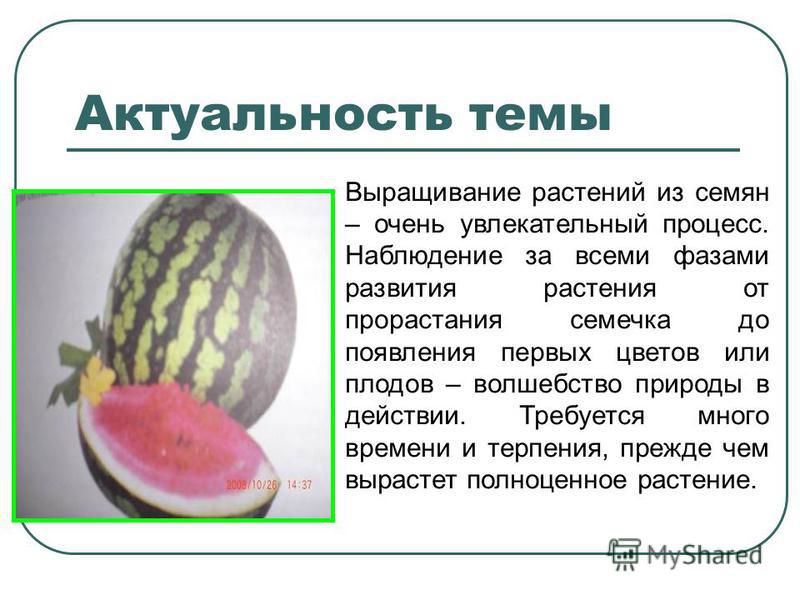 Актуальность темы

Выращивание растений из семян – очень увлекательный процесс. Наблюдение за всеми фазами развития растения от прорастания семечка до появления первых цветов или плодов – волшебство природы в действии. Требуется много времени и терпения, прежде чем вырастет полноценное растение.

2008/10/26 14:37

MyShared